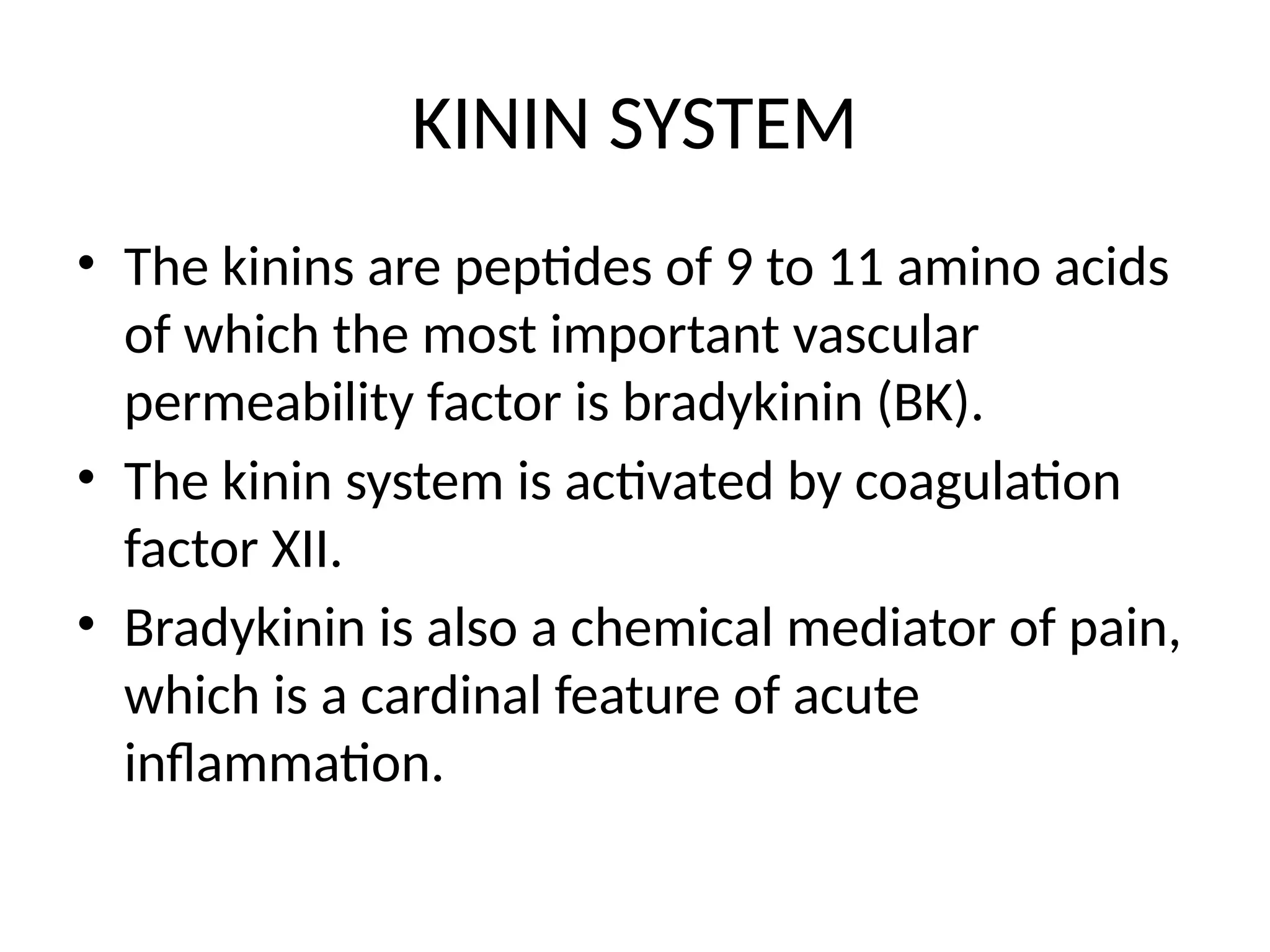 KININ SYSTEM

• The kinins are peptides of 9 to 11 amino acids of which the most important vascular permeability factor is bradykinin (BK).
• The kinin system is activated by coagulation factor XII.
• Bradykinin is also a chemical mediator of pain, which is a cardinal feature of acute inflammation.